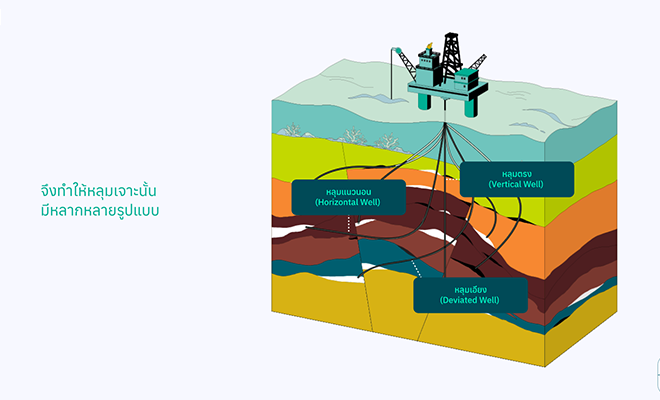 จึงทำให้หลุมเจาะนั้น
มีหลากหลายรูปแบบ

หลุมแนวนอน
(Horizontal Well)

หลุมตรง
(Vertical Well)

หลุมเอียง
(Deviated Well)